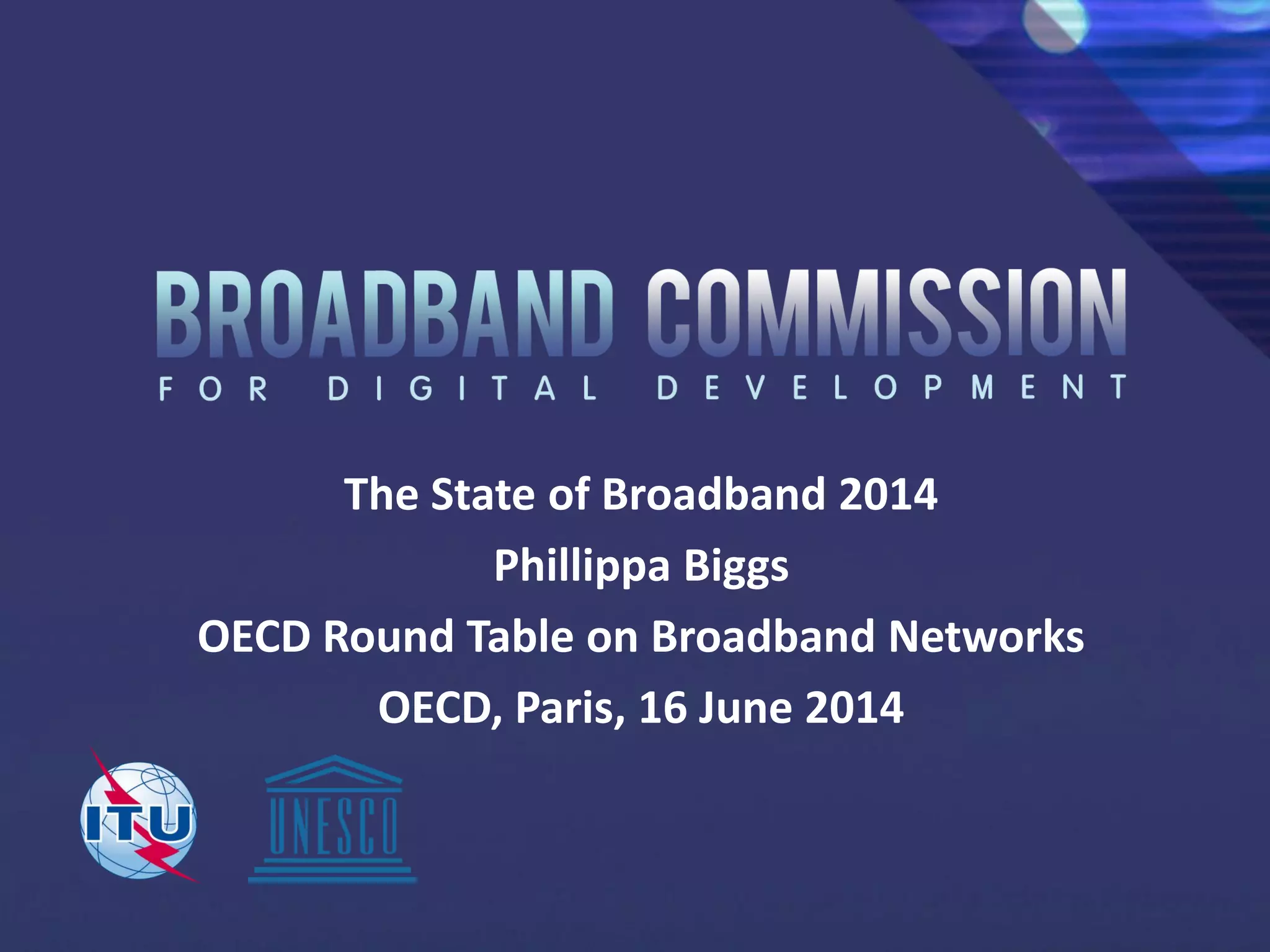 BROADBAND COMMISSION
FOR DIGITAL DEVELOPMENT

The State of Broadband 2014
Phillippa Biggs
OECD Round Table on Broadband Networks
OECD, Paris, 16 June 2014

ITU

UNESCO